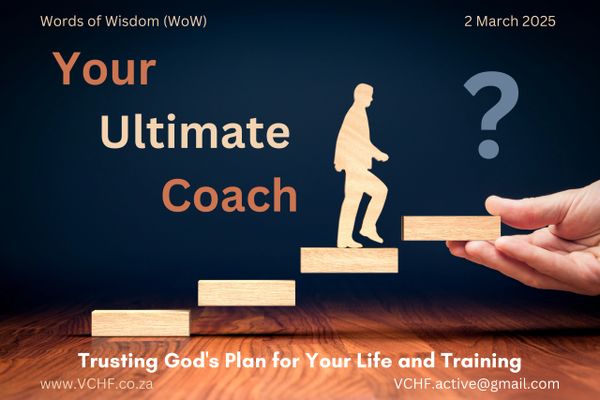 Words of Wisdom (WoW)

2 March 2025

Your Ultimate Coach

?

Trusting God's Plan for Your Life and Training

www.VCHF.co.za

VCHF.active@gmail.com